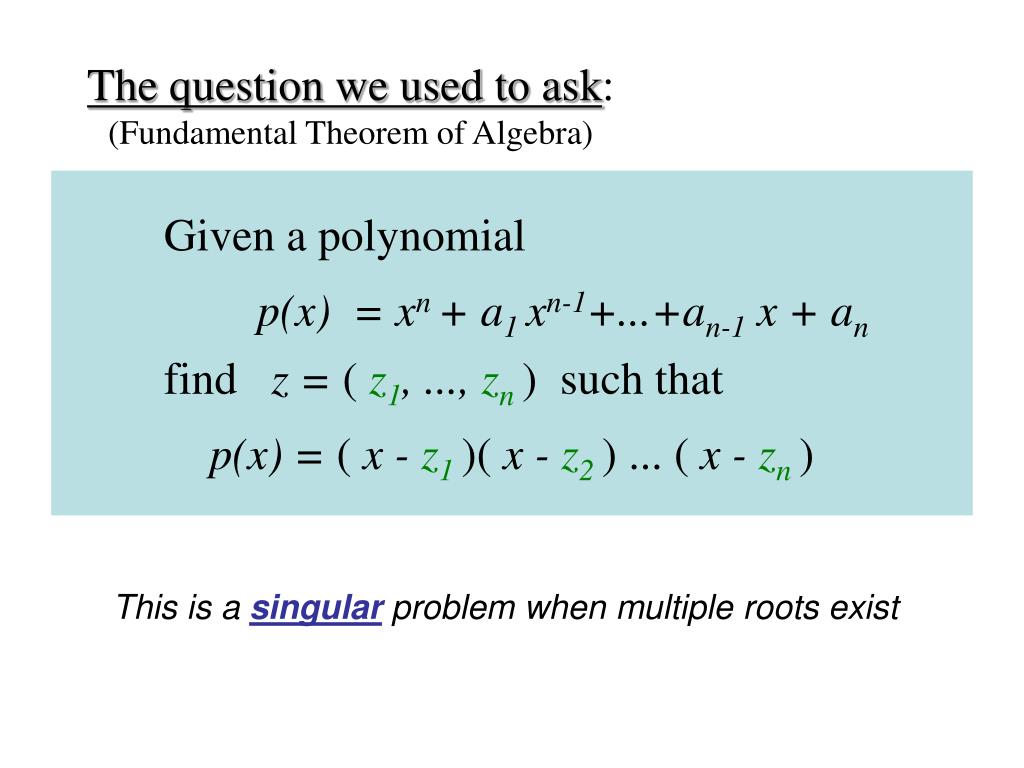 The question we used to ask:
(Fundamental Theorem of Algebra)

Given a polynomial

$p(x) = x^n + a_1 x^{n-1} + ... + a_{n-1} x + a_n$

find $z = ( z_1, ..., z_n )$ such that

$p(x) = ( x - z_1 )( x - z_2 ) ... ( x - z_n )$

This is a singular problem when multiple roots exist